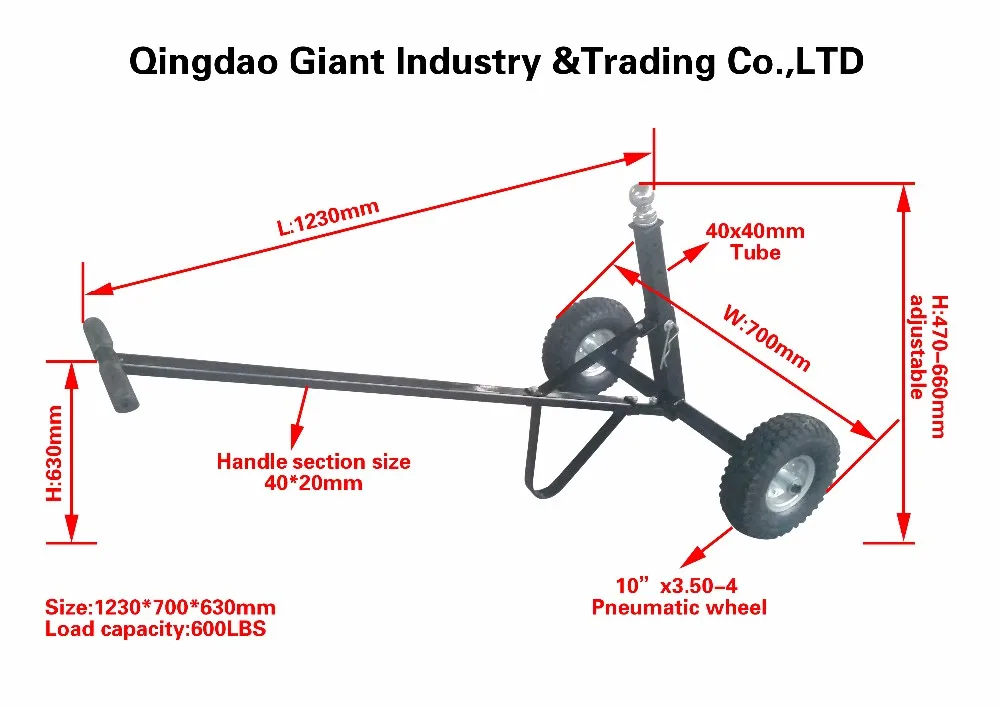 Qingdao Giant Industry &Trading Co.,LTD

L:1230mm

40x40mm
Tube

W:700mm

H:470–660mm
adjustable

H:630mm

Handle section size
40*20mm

10” x3.50–4
Pneumatic wheel

Size:1230*700*630mm
Load capacity:600LBS